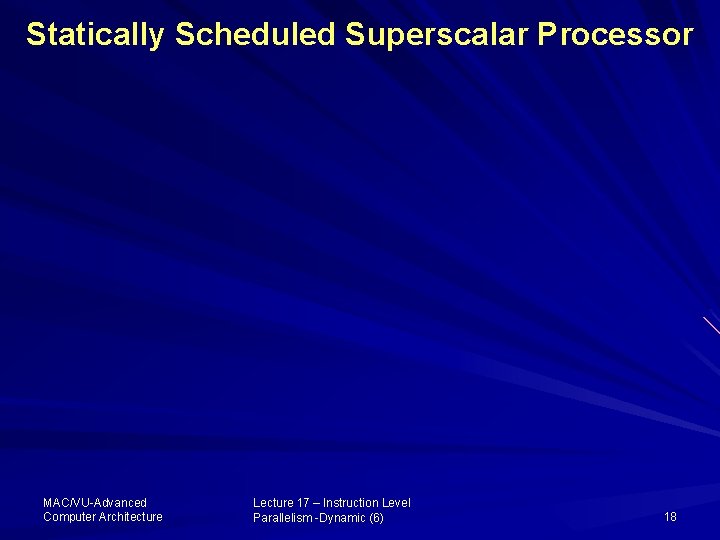 Statically Scheduled Superscalar Processor

MAC/VU-Advanced Computer Architecture

Lecture 17 – Instruction Level Parallelism -Dynamic (6)

18